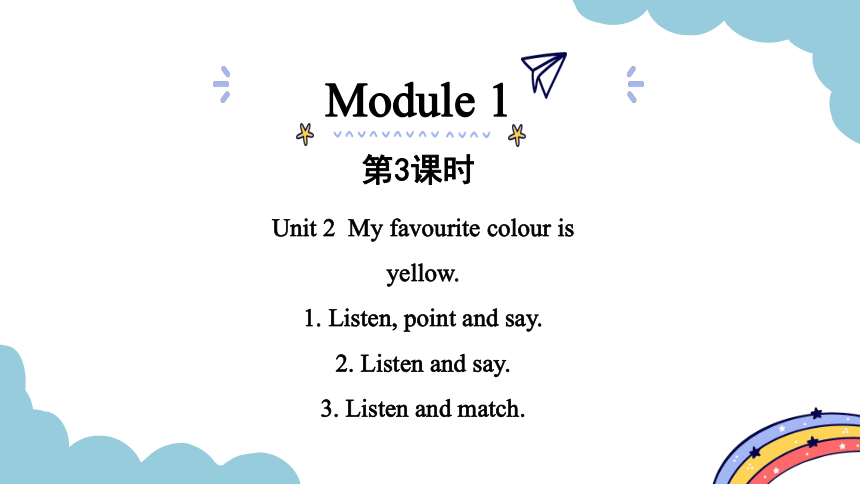 Module 1

第3课时

Unit 2 My favourite colour is yellow.

1. Listen, point and say.

2. Listen and say.

3. Listen and match.